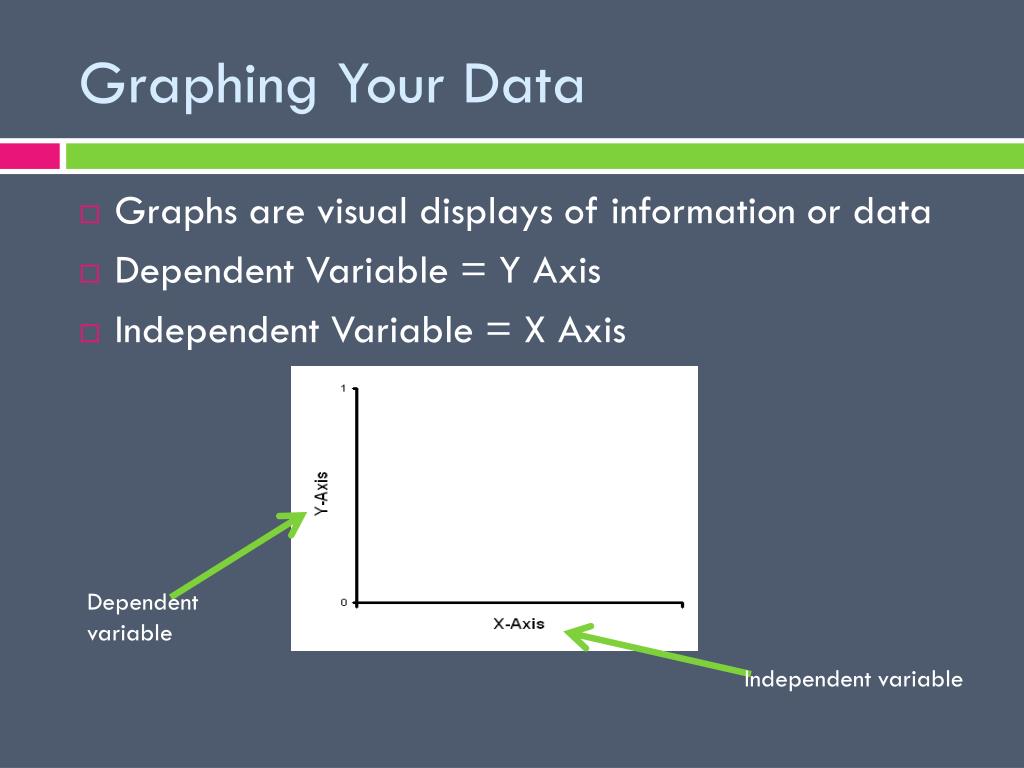 Graphing Your Data

Graphs are visual displays of information or data

Dependent Variable = Y Axis

Independent Variable = X Axis

1

Y-Axis

0

X-Axis

Dependent variable

Independent variable